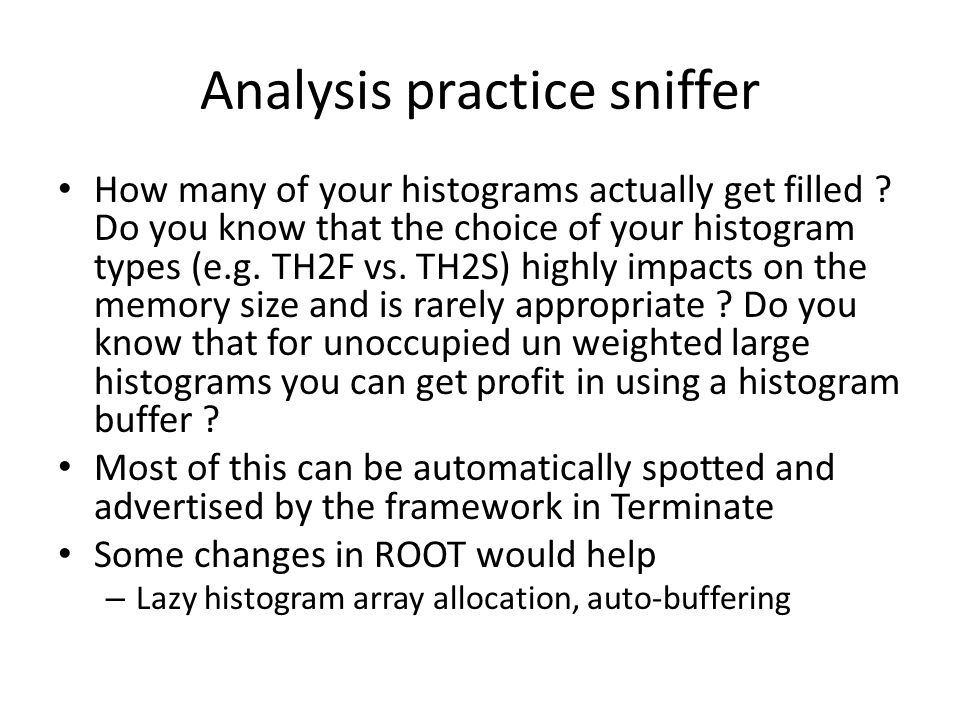 Analysis practice sniffer

• How many of your histograms actually get filled ? Do you know that the choice of your histogram types (e.g. TH2F vs. TH2S) highly impacts on the memory size and is rarely appropriate ? Do you know that for unoccupied un weighted large histograms you can get profit in using a histogram buffer ?
• Most of this can be automatically spotted and advertised by the framework in Terminate
• Some changes in ROOT would help
– Lazy histogram array allocation, auto-buffering